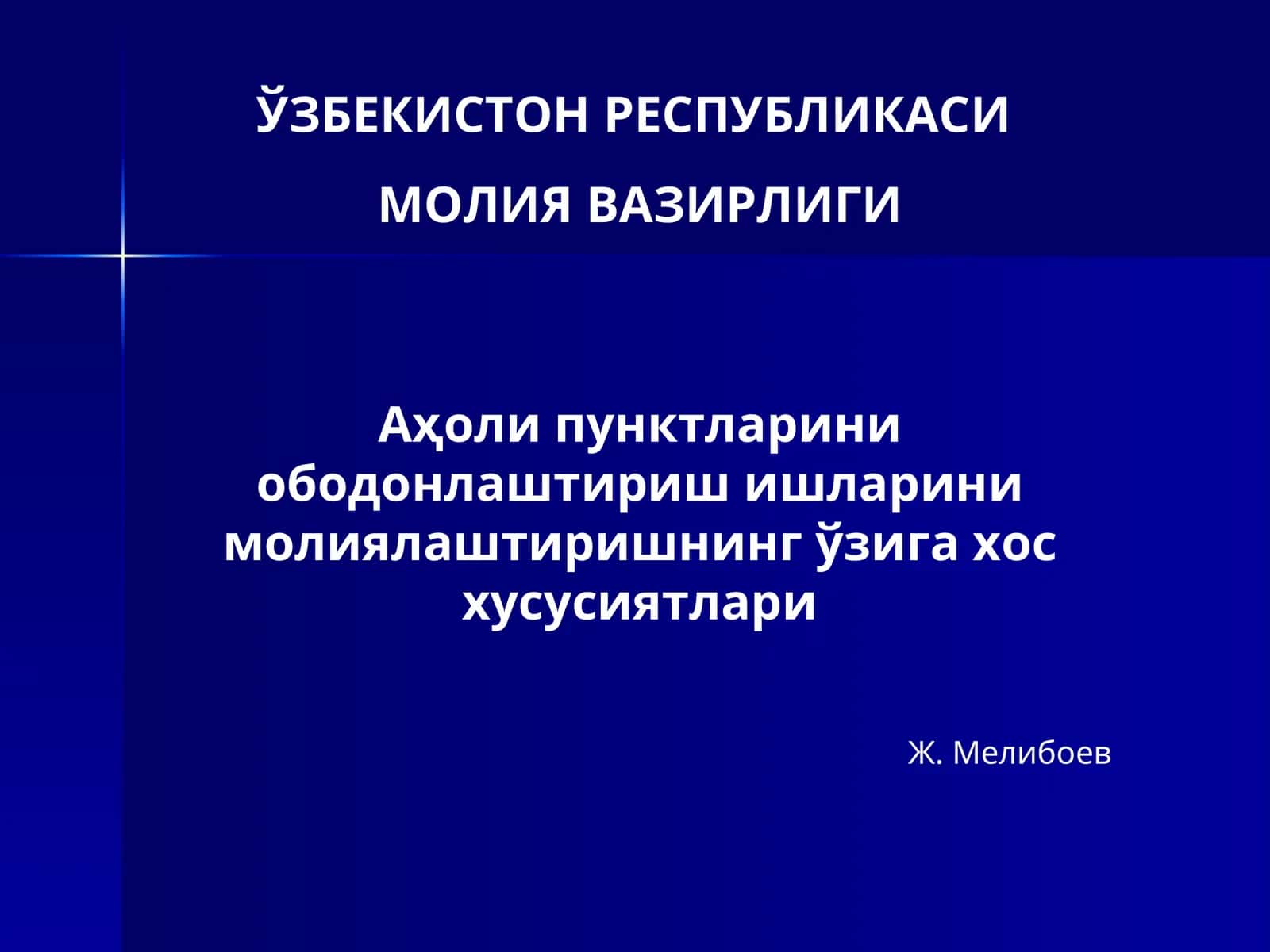 ЎЗБЕКИСТОН РЕСПУБЛИКАСИ

МОЛИЯ ВАЗИРЛИГИ

Аҳоли пунктларини ободонлаштириш ишларини молиялаштиришнинг ўзига хос хусусиятлари

Ж. Мелибоев